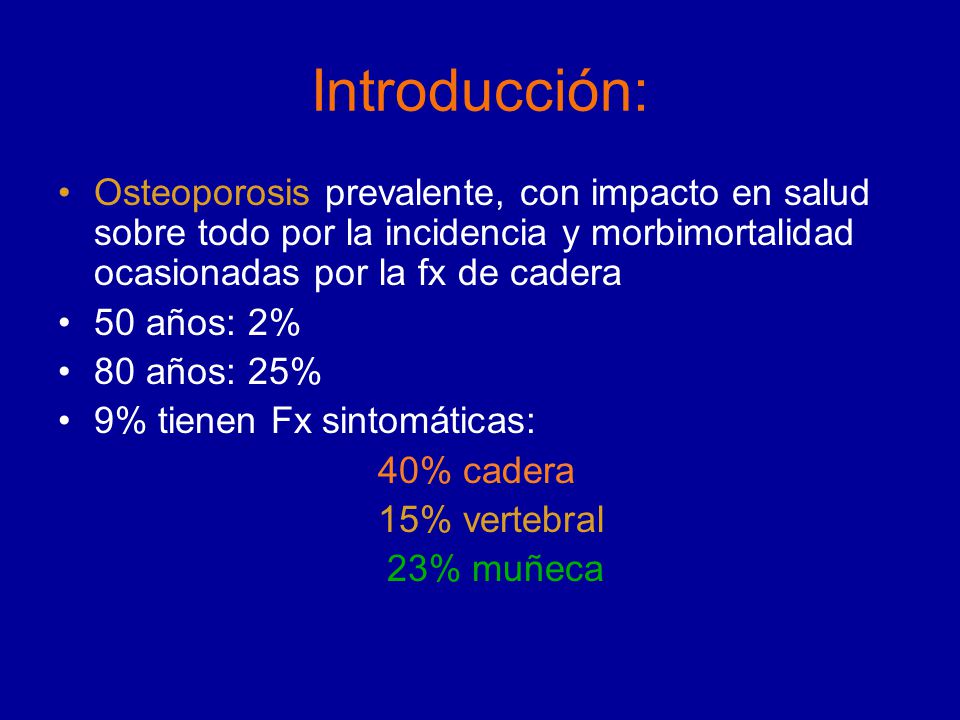 Introducción:

• Osteoporosis prevalente, con impacto en salud sobre todo por la incidencia y morbimortalidad ocasionadas por la fx de cadera
• 50 años: 2%
• 80 años: 25%
• 9% tienen Fx sintomáticas:

40% cadera
15% vertebral
23% muñeca